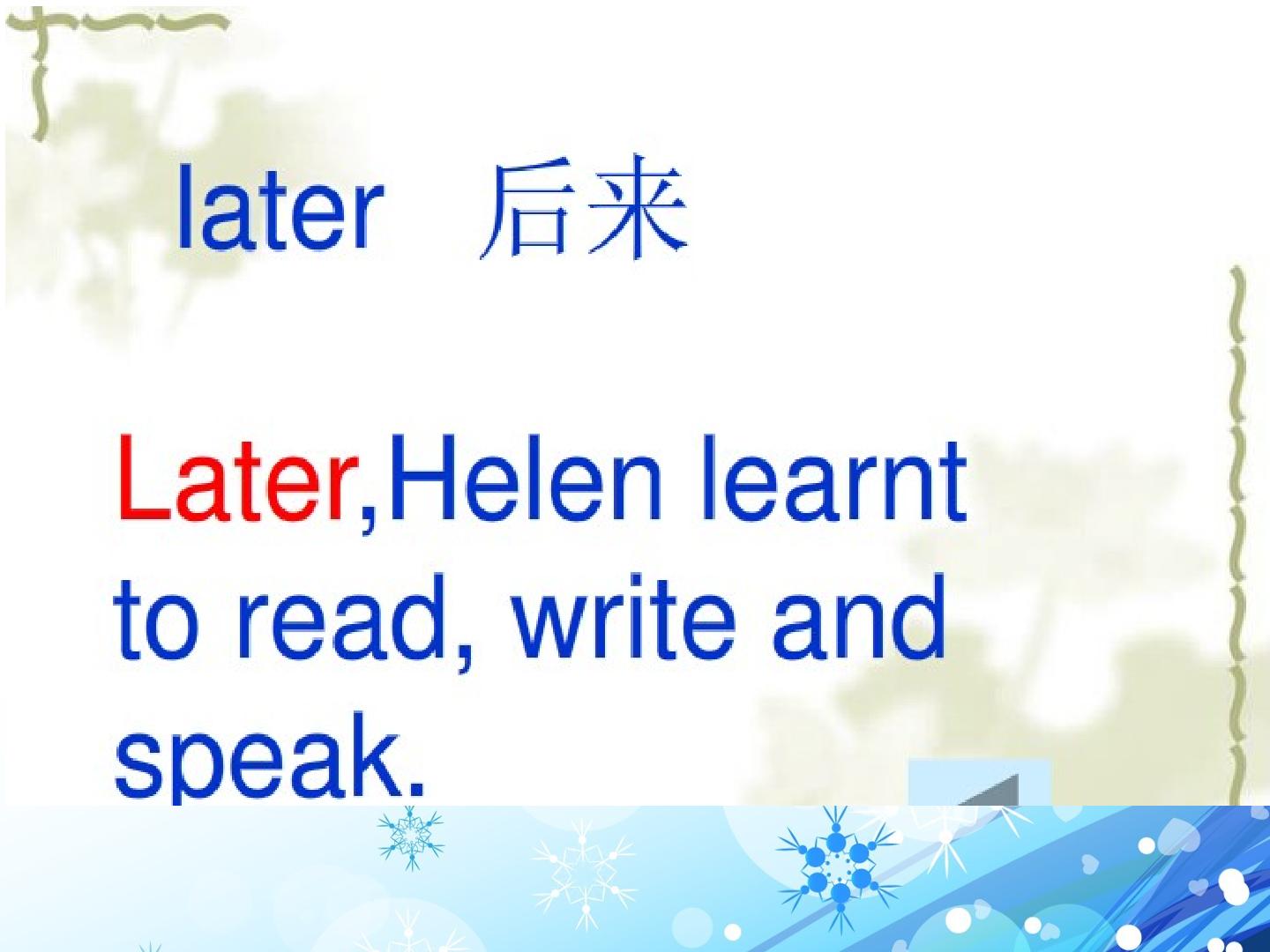 later 后来

Later,Helen learnt to read, write and speak.